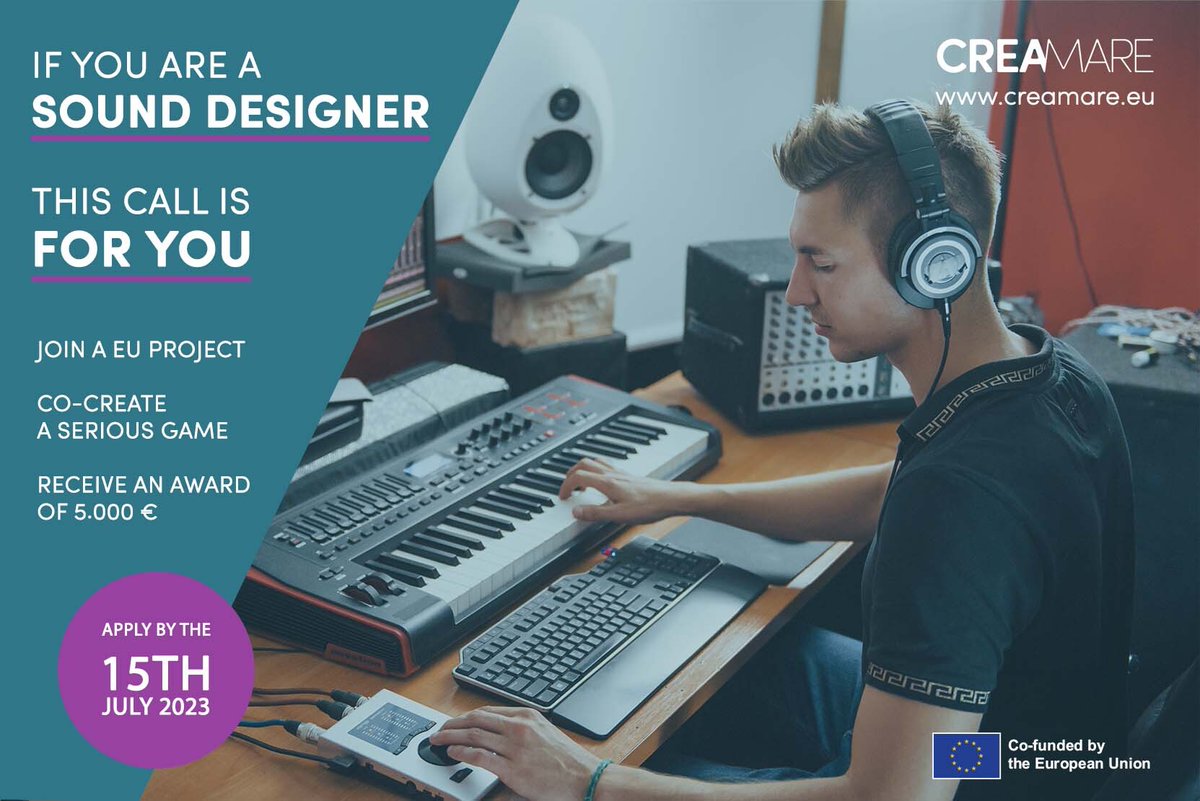 IF YOU ARE A
SOUND DESIGNER

THIS CALL IS
FOR YOU

JOIN A EU PROJECT

CO-CREATE
A SERIOUS GAME

RECEIVE AN AWARD
OF 5.000 €

APPLY BY THE
15TH
JULY 2023

CREAMARE
www.creamare.eu

Co-funded by
the European Union